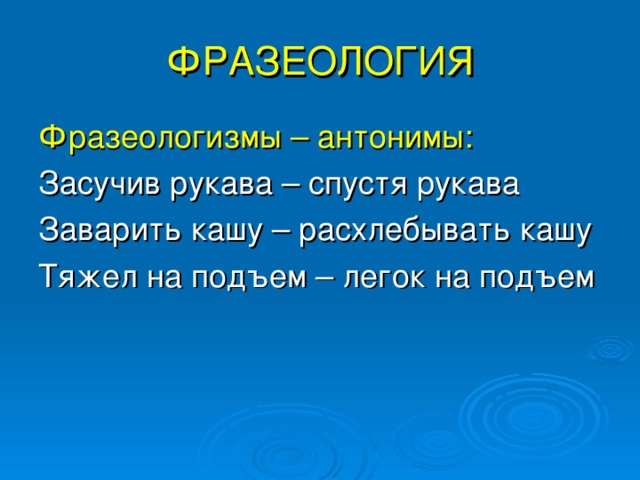 ФРАЗЕОЛОГИЯ

Фразеологизмы – антонимы:

Засучив рукава – спустя рукава

Заварить кашу – расхлебывать кашу

Тяжел на подъем – легок на подъем